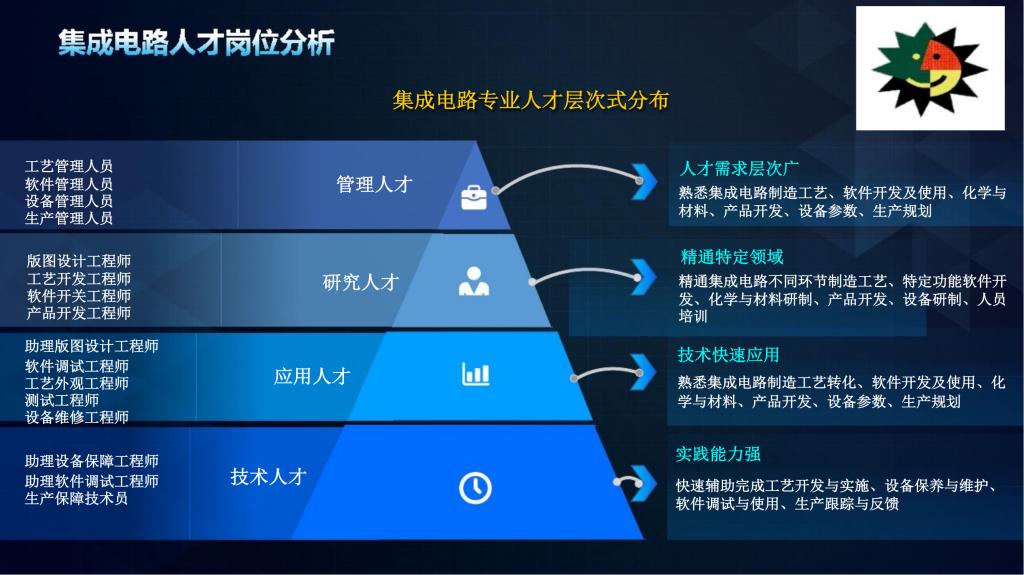 集成电路人才岗位分析

集成电路专业人才层次式分布

工艺管理人员
软件管理人员
设备管理人员
生产管理人员

管理人才

人才需求层次广
熟悉集成电路制造工艺、软件开发及使用、化学与材料、产品开发、设备参数、生产规划

版图设计工程师
工艺开发工程师
软件开关工程师
产品开发工程师

研究人才

精通特定领域
精通集成电路不同环节制造工艺、特定功能软件开发、化学与材料研制、产品开发、设备研制、人员培训

助理版图设计工程师
软件调试工程师
工艺外观工程师
测试工程师
设备维修工程师

应用人才

技术快速应用
熟悉集成电路制造工艺转化、软件开发及使用、化学与材料、产品开发、设备参数、生产规划

助理设备保障工程师
助理软件调试工程师
生产保障技术员

技术人才

实践能力强
快速辅助完成工艺开发与实施、设备保养与维护、软件调试与使用、生产跟踪与反馈